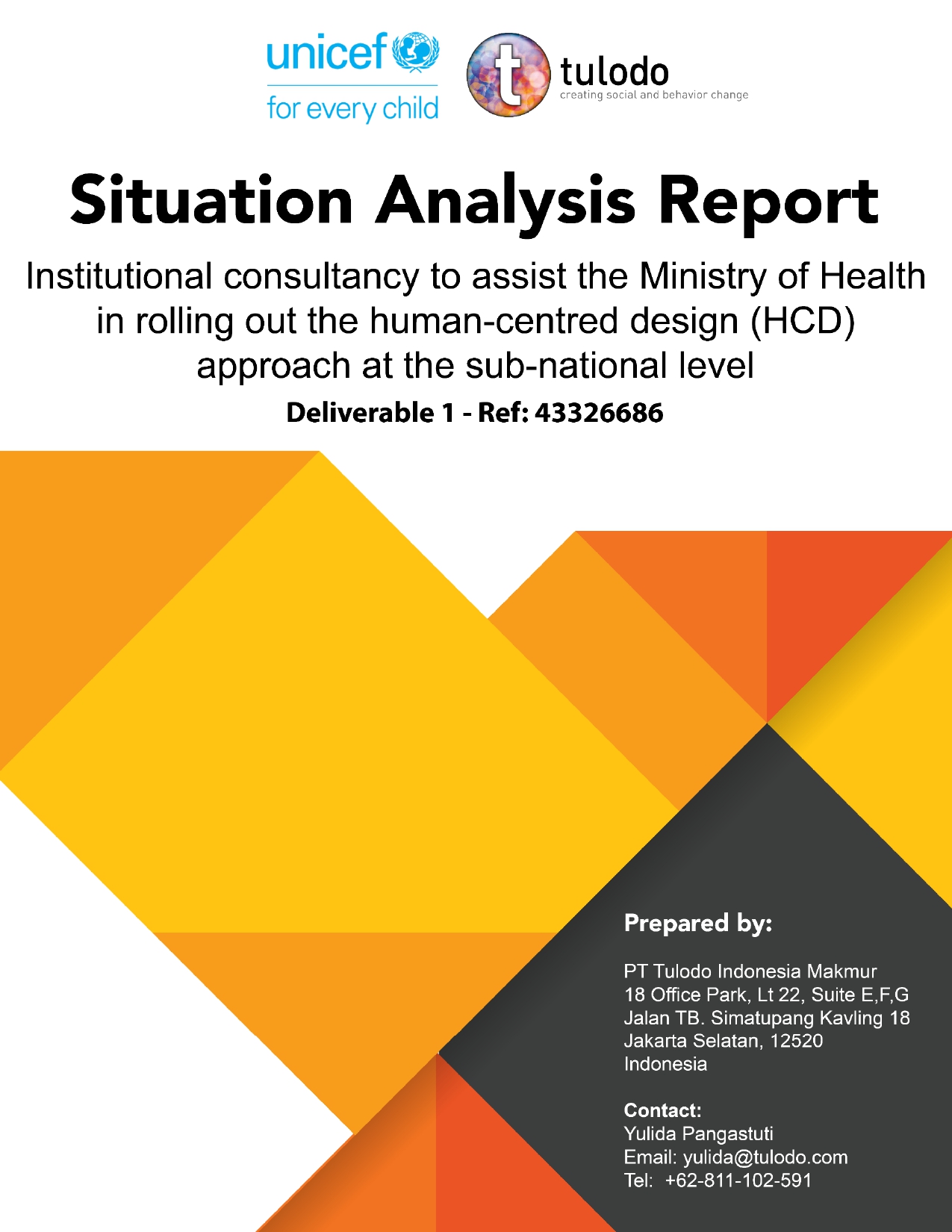 unicef
for every child

t
tulodo
creating social and behavior change

Situation Analysis Report

Institutional consultancy to assist the Ministry of Health in rolling out the human-centred design (HCD) approach at the sub-national level

Deliverable 1 - Ref: 43326686

Prepared by:

PT Tulodo Indonesia Makmur
18 Office Park, Lt 22, Suite E,F,G
Jalan TB. Simatupang Kavling 18
Jakarta Selatan, 12520
Indonesia

Contact:
Yulida Pangastuti
Email: yulida@tulodo.com
Tel: +62-811-102-591